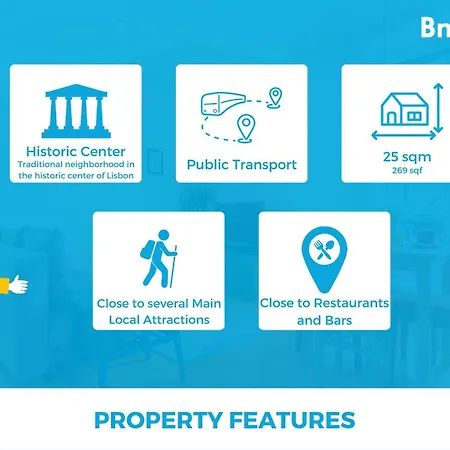 Bn

Historic Center
Traditional neighborhood in the historic center of Lisbon

Public Transport

25 sqm
269 sqf

Close to several Main Local Attractions

Close to Restaurants and Bars

PROPERTY FEATURES